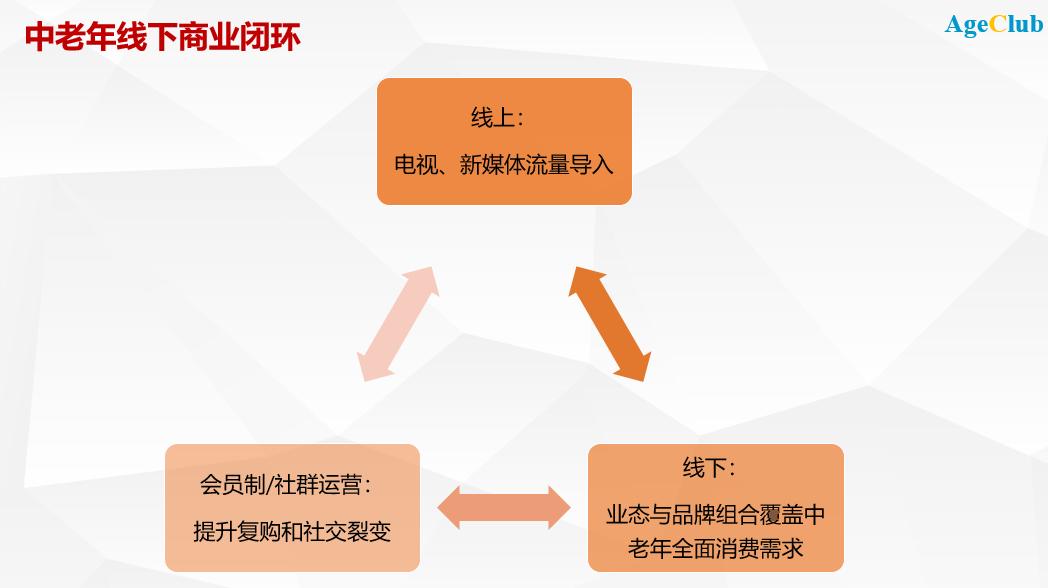 中老年线下商业闭环

AgeClub

线上：
电视、新媒体流量导入

会员制/社群运营：
提升复购和社交裂变

线下：
业态与品牌组合覆盖中老年全面消费需求